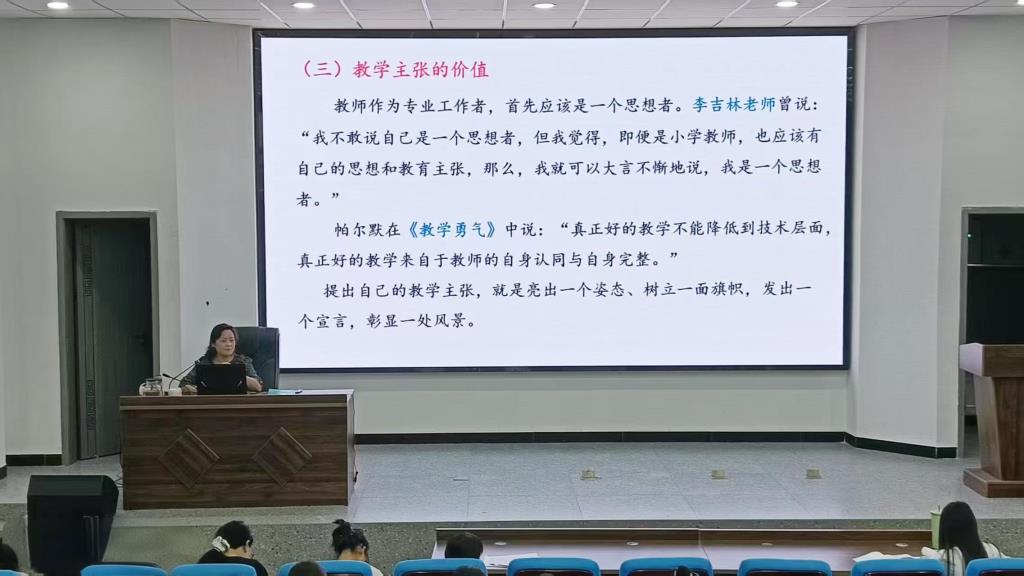 （三）教学主张的价值

教师作为专业工作者，首先应该是一个思想者。李吉林老师曾说：“我不敢说自己是一个思想者，但我觉得，即便是小学教师，也应该有自己的思想和教育主张，那么，我就可以大言不惭地说，我是一个思想者。”

帕尔默在《教学勇气》中说：“真正好的教学不能降低到技术层面，真正好的教学来自于教师的自身认同与自身完整。”

提出自己的教学主张，就是亮出一个姿态、树立一面旗帜，发出一个宣言，彰显一处风景。